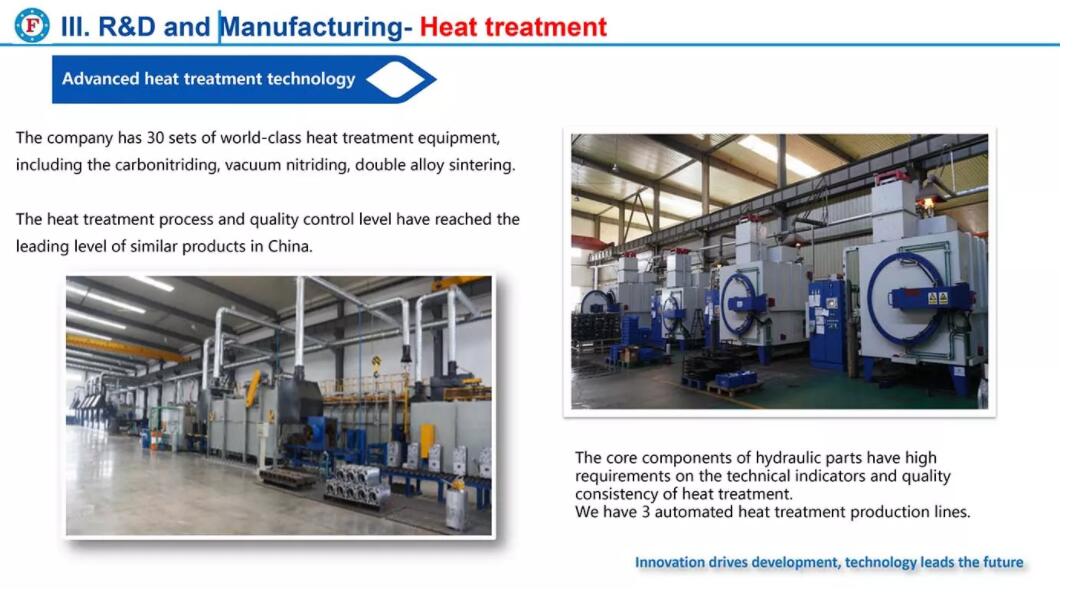 F III. R&D and Manufacturing- Heat treatment

Advanced heat treatment technology

The company has 30 sets of world-class heat treatment equipment, including the carbonitriding, vacuum nitriding, double alloy sintering.

The heat treatment process and quality control level have reached the leading level of similar products in China.

The core components of hydraulic parts have high requirements on the technical indicators and quality consistency of heat treatment.
We have 3 automated heat treatment production lines.

Innovation drives development, technology leads the future